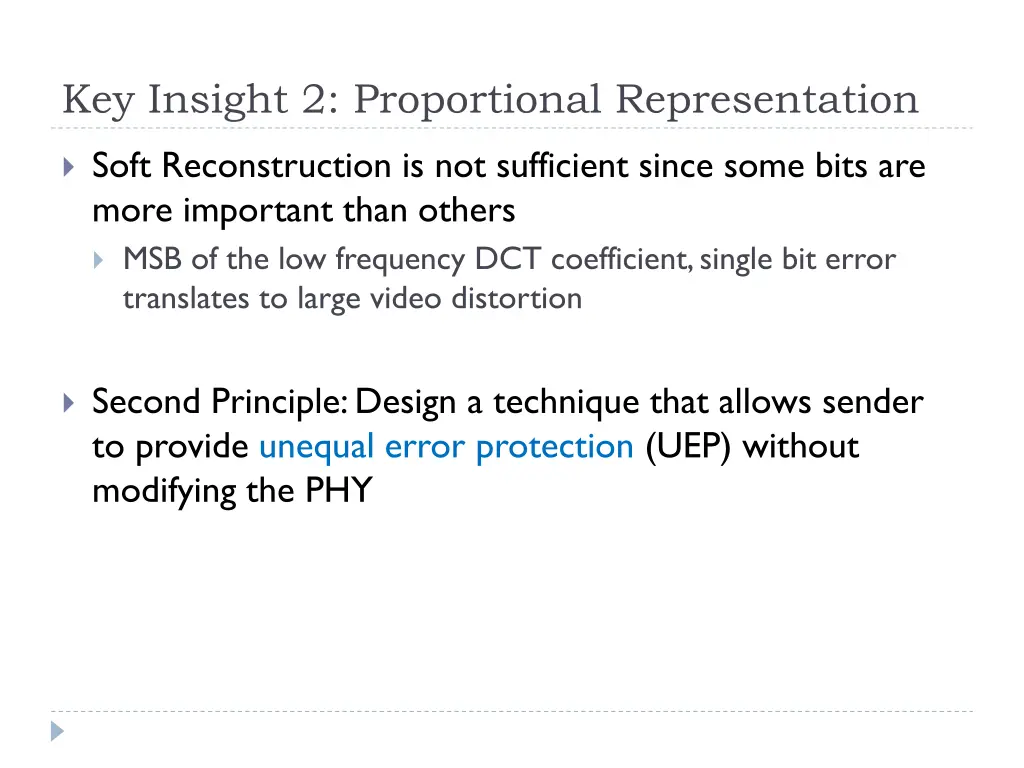 Key Insight 2: Proportional Representation

Soft Reconstruction is not sufficient since some bits are more important than others

MSB of the low frequency DCT coefficient, single bit error translates to large video distortion

Second Principle: Design a technique that allows sender to provide unequal error protection (UEP) without modifying the PHY